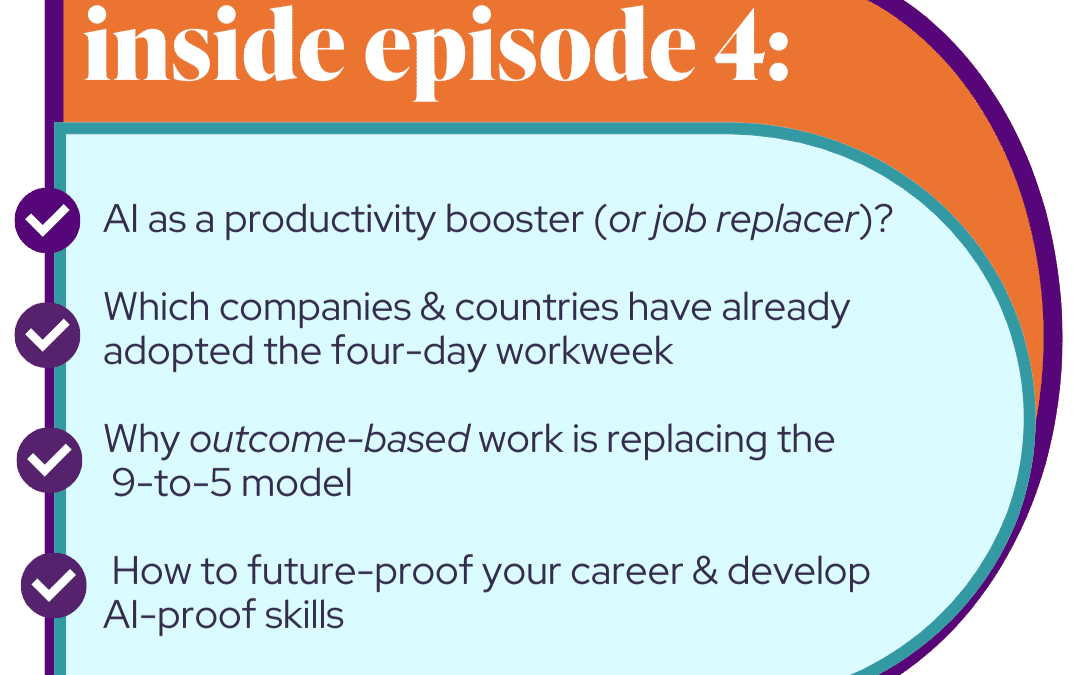 inside episode 4:

AI as a productivity booster (or job replacer)?

Which companies & countries have already adopted the four-day workweek

Why outcome-based work is replacing the 9-to-5 model

How to future-proof your career & develop AI-proof skills